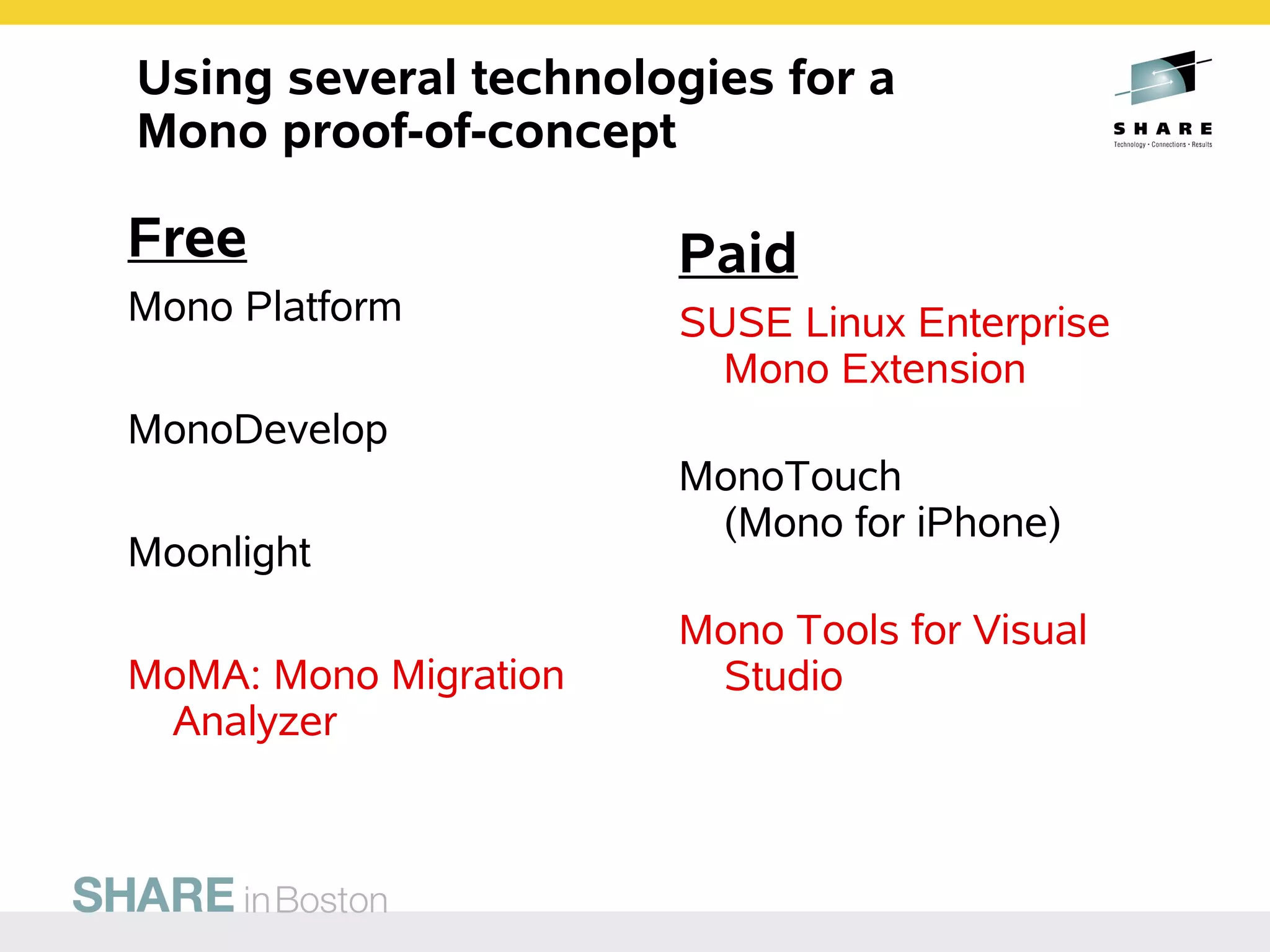 Using several technologies for a Mono proof-of-concept

SHARE
Technology • Connections • Results

Free

Mono Platform

MonoDevelop

Moonlight

MoMA: Mono Migration Analyzer

Paid

SUSE Linux Enterprise Mono Extension

MonoTouch (Mono for iPhone)

Mono Tools for Visual Studio

SHARE in Boston